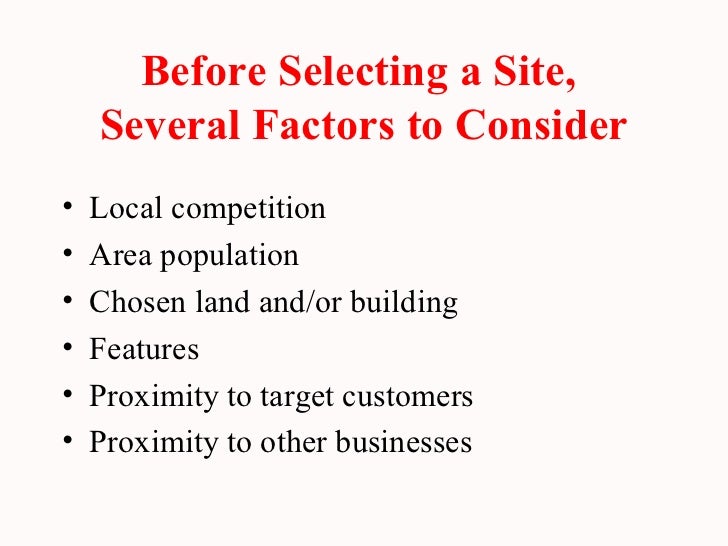 Before Selecting a Site, Several Factors to Consider

• Local competition
• Area population
• Chosen land and/or building
• Features
• Proximity to target customers
• Proximity to other businesses